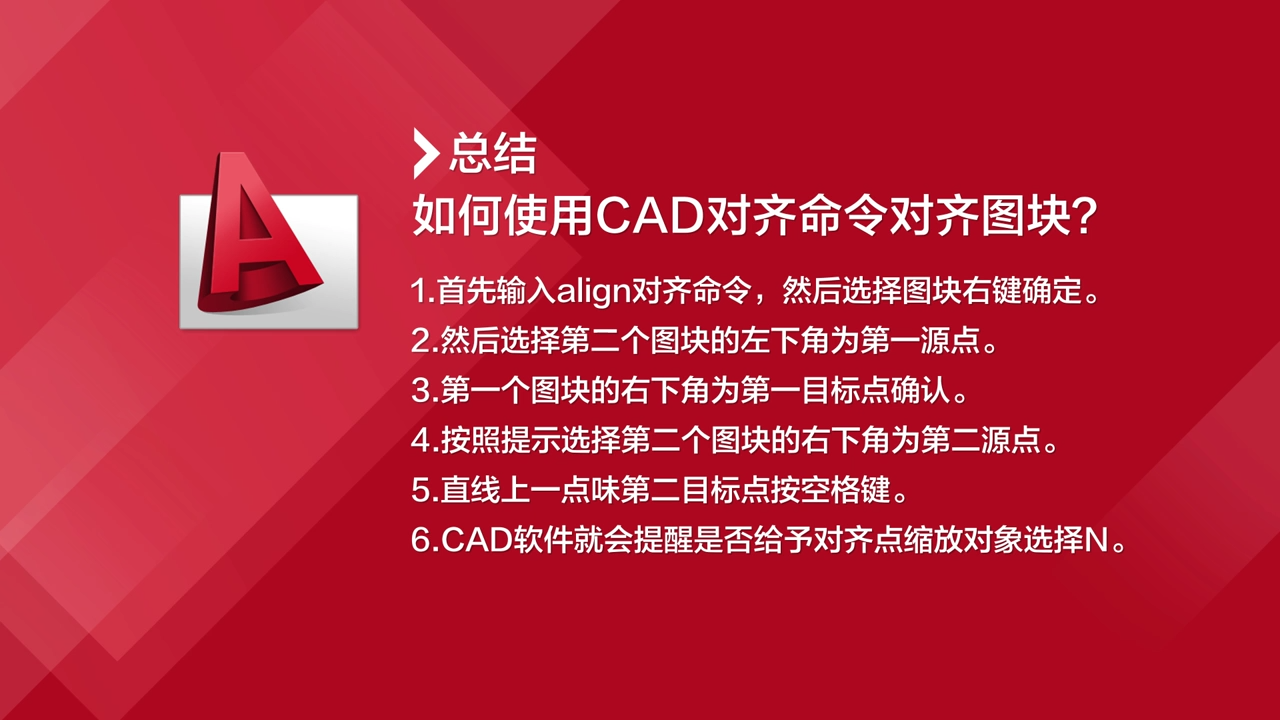 总结
如何使用CAD对齐命令对齐图块?

1.首先输入align对齐命令，然后选择图块右键确定。
2.然后选择第二个图块的左下角为第一源点。
3.第一个图块的右下角为第一目标点确认。
4.按照提示选择第二个图块的右下角为第二源点。
5.直线上一点味第二目标点按空格键。
6.CAD软件就会提醒是否给予对齐点缩放对象选择N。